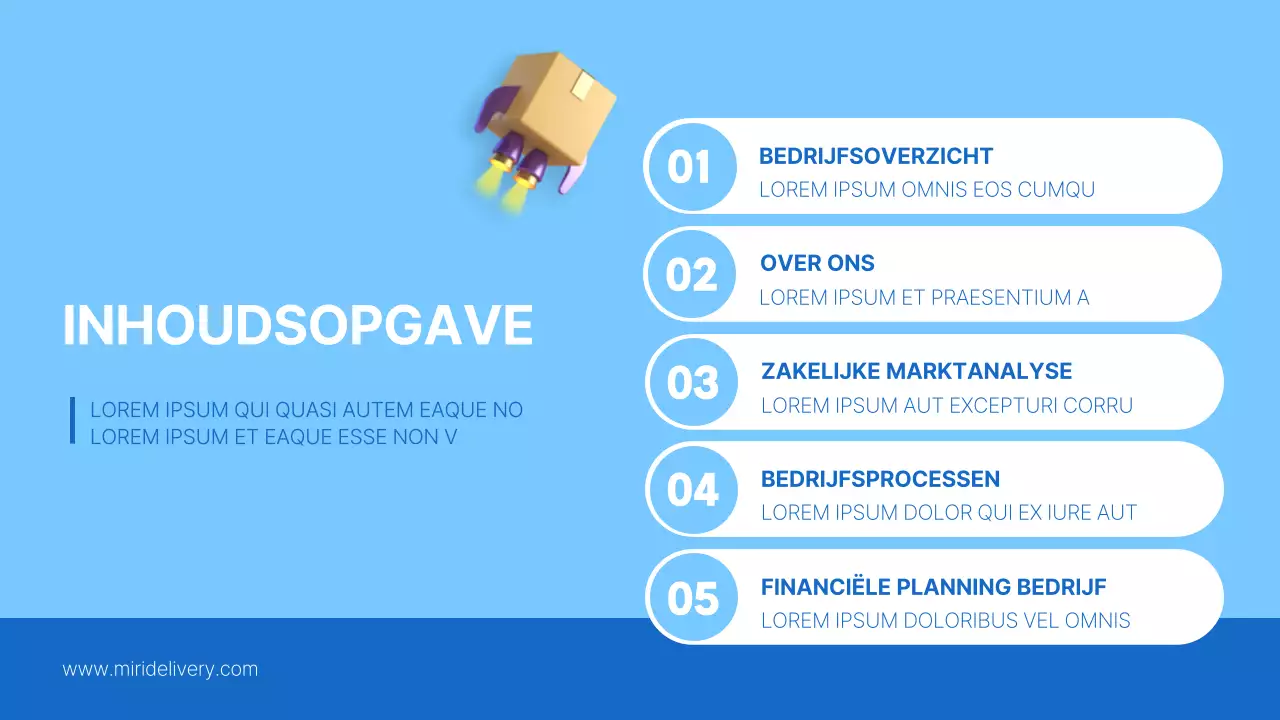 INHOUDSOPGAVE

LOREM IPSUM QUI QUASI AUTEM EAQUE NO LOREM IPSUM ET EAQUE ESSE NON V

01
BEDRIJFSOVERZICHT
LOREM IPSUM OMNIS EOS CUMQU

02
OVER ONS
LOREM IPSUM ET PRAESENTIUM A

03
ZAKELIJKE MARKTANALYSE
LOREM IPSUM AUT EXCEPTURI CORRU

04
BEDRIJFSPROCESSEN
LOREM IPSUM DOLOR QUI EX IURE AUT

05
FINANCIËLE PLANNING BEDRIJF
LOREM IPSUM DOLORIBUS VEL OMNIS

www.miridelivery.com